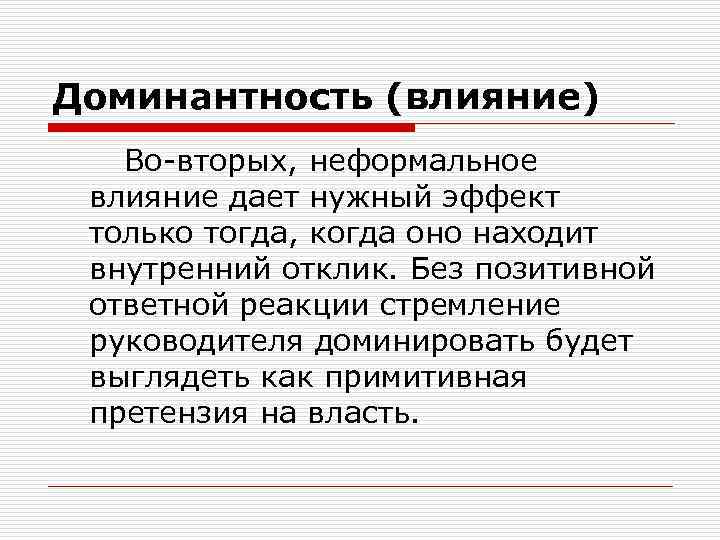 Доминантность (влияние)

Во-вторых, неформальное влияние дает нужный эффект только тогда, когда оно находит внутренний отклик. Без позитивной ответной реакции стремление руководителя доминировать будет выглядеть как примитивная претензия на власть.